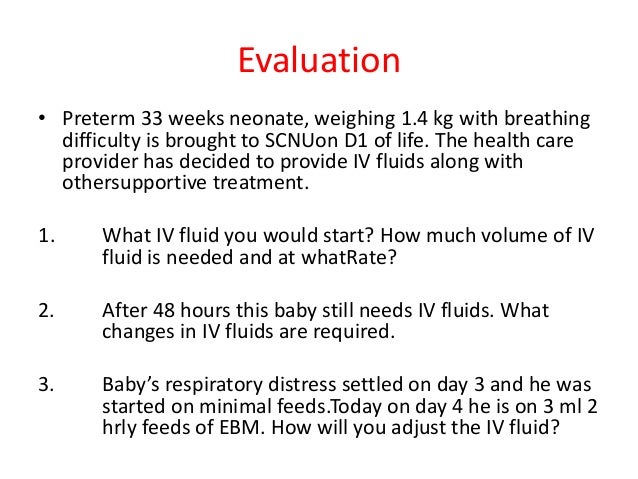 Evaluation

• Preterm 33 weeks neonate, weighing 1.4 kg with breathing difficulty is brought to SCNUon D1 of life. The health care provider has decided to provide IV fluids along with othersupportive treatment.

1. What IV fluid you would start? How much volume of IV fluid is needed and at whatRate?

2. After 48 hours this baby still needs IV fluids. What changes in IV fluids are required.

3. Baby's respiratory distress settled on day 3 and he was started on minimal feeds.Today on day 4 he is on 3 ml 2 hrly feeds of EBM. How will you adjust the IV fluid?